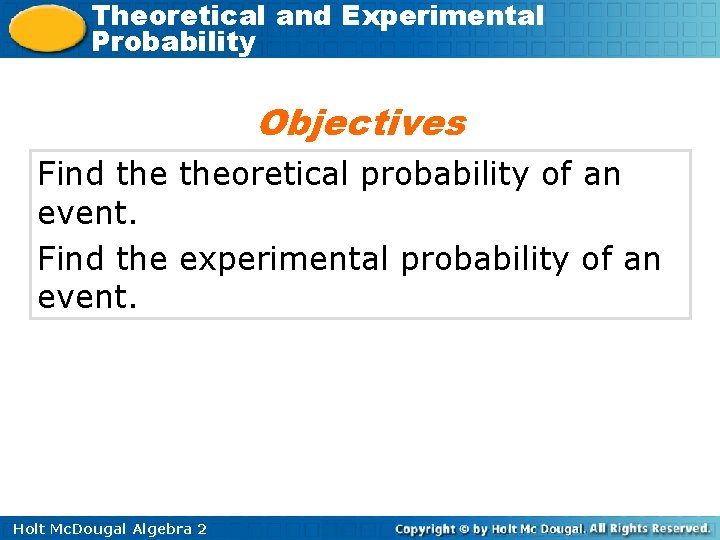 Theoretical and Experimental Probability

Objectives

Find the theoretical probability of an event.

Find the experimental probability of an event.

Holt McDougal Algebra 2

Copyright © by Holt Mc Dougal. All Rights Reserved.